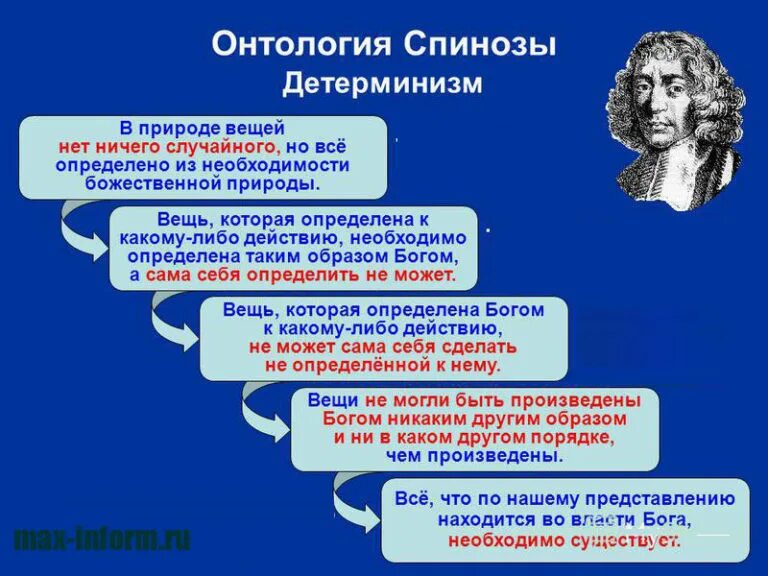 Онтология Спинозы
Детерминизм

В природе вещей нет ничего случайного, но всё определено из необходимости божественной природы.

Вещь, которая определена к какому-либо действию, необходимо определена таким образом Богом, а сама себя определить не может.

Вещь, которая определена Богом к какому-либо действию, не может сама себя сделать не определённой к нему.

Вещи не могли быть произведены Богом никаким другим образом и ни в каком другом порядке, чем произведены.

Всё, что по нашему представлению находится во власти Бога, необходимо существует.

max-inform.ru